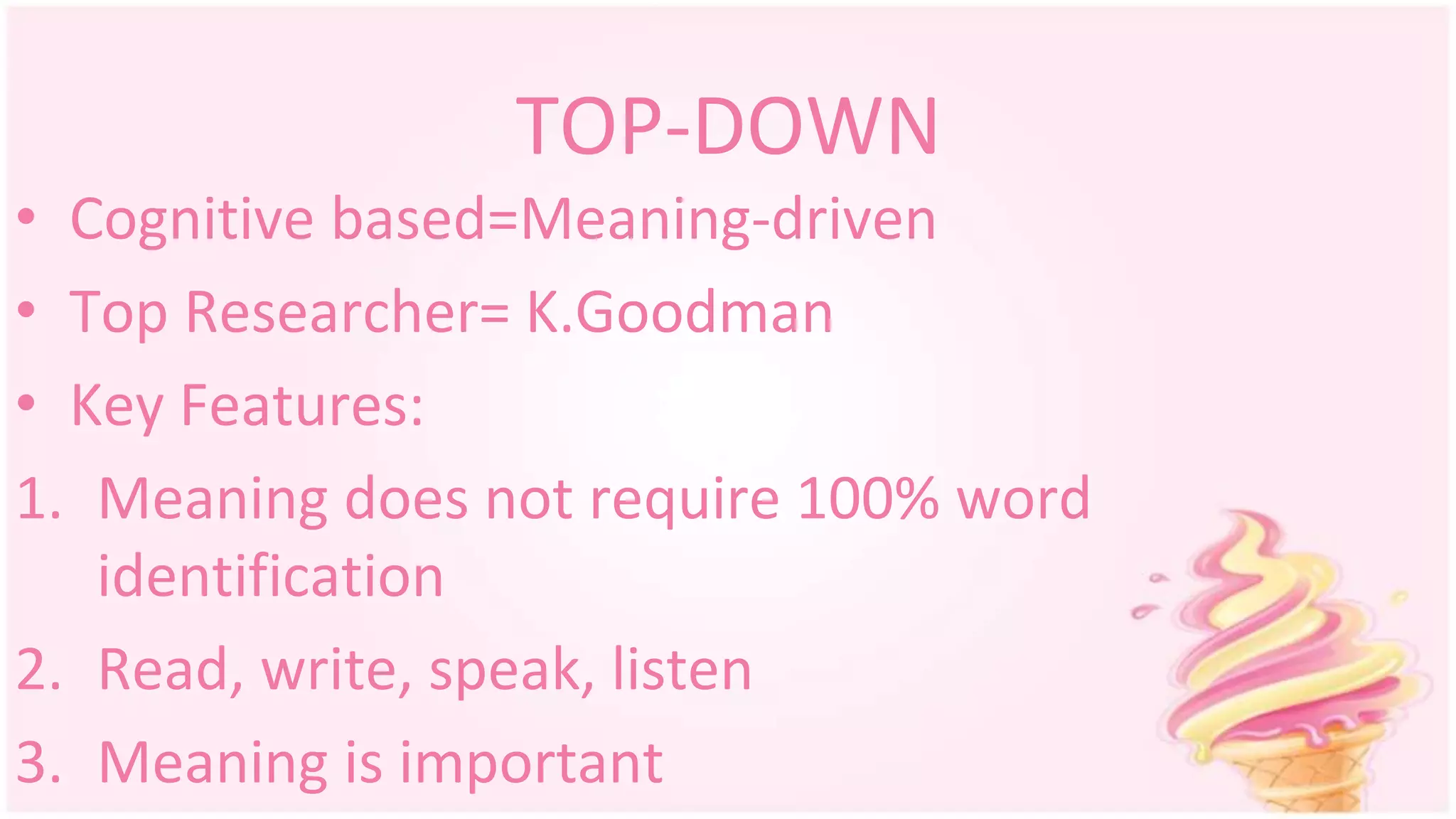 TOP-DOWN

• Cognitive based=Meaning-driven
• Top Researcher= K.Goodman
• Key Features:

1. Meaning does not require 100% word identification
2. Read, write, speak, listen
3. Meaning is important